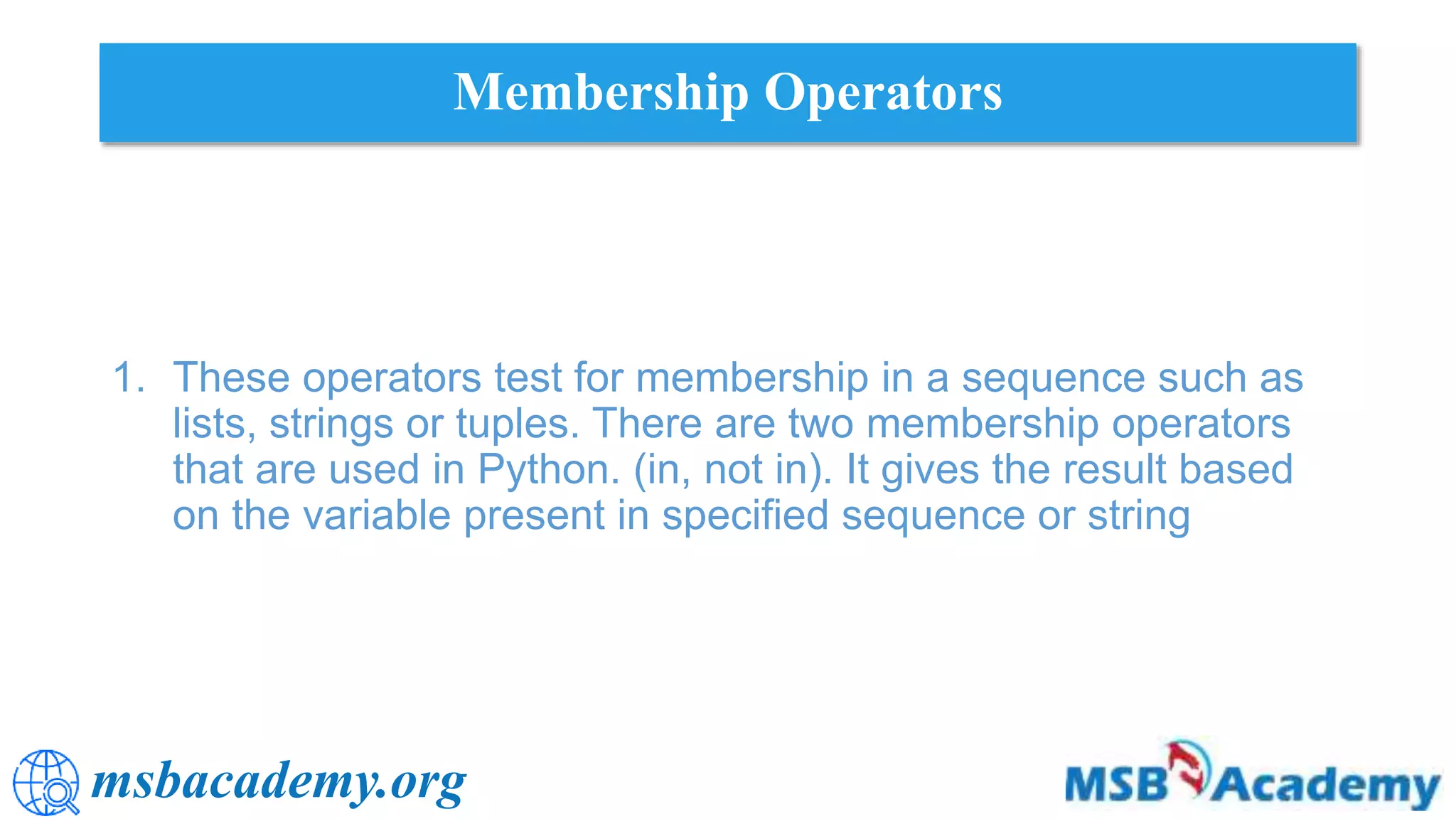 Membership Operators

1. These operators test for membership in a sequence such as lists, strings or tuples. There are two membership operators that are used in Python. (in, not in). It gives the result based on the variable present in specified sequence or string

msbacademy.org

MSB Academy